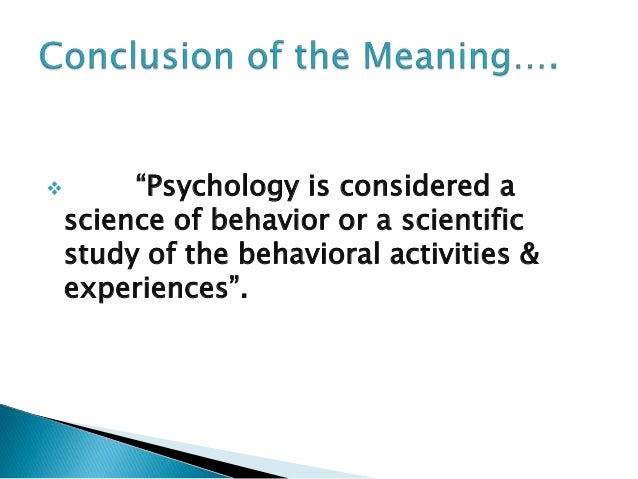 Conclusion of the Meaning….

❖ “Psychology is considered a science of behavior or a scientific study of the behavioral activities & experiences”.